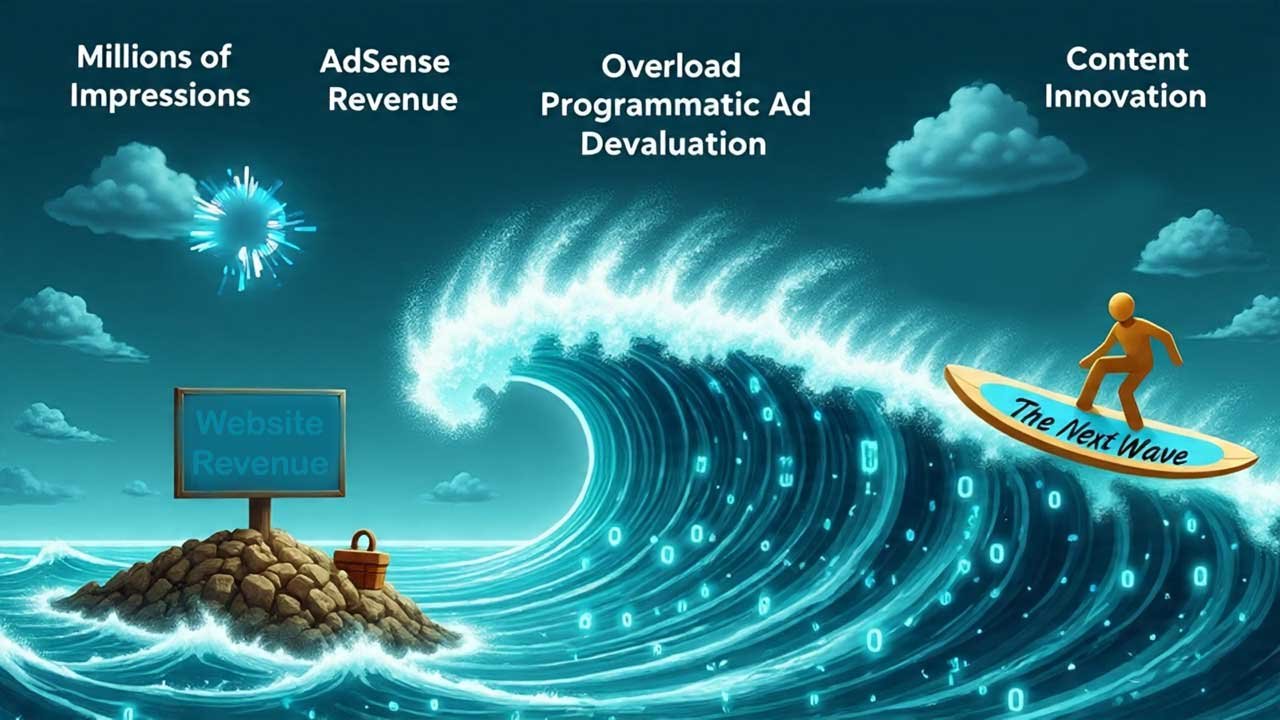 Millions of Impressions

AdSense Revenue

Overload Programmatic Ad Devaluation

Content Innovation

Website Revenue

The Next Wave